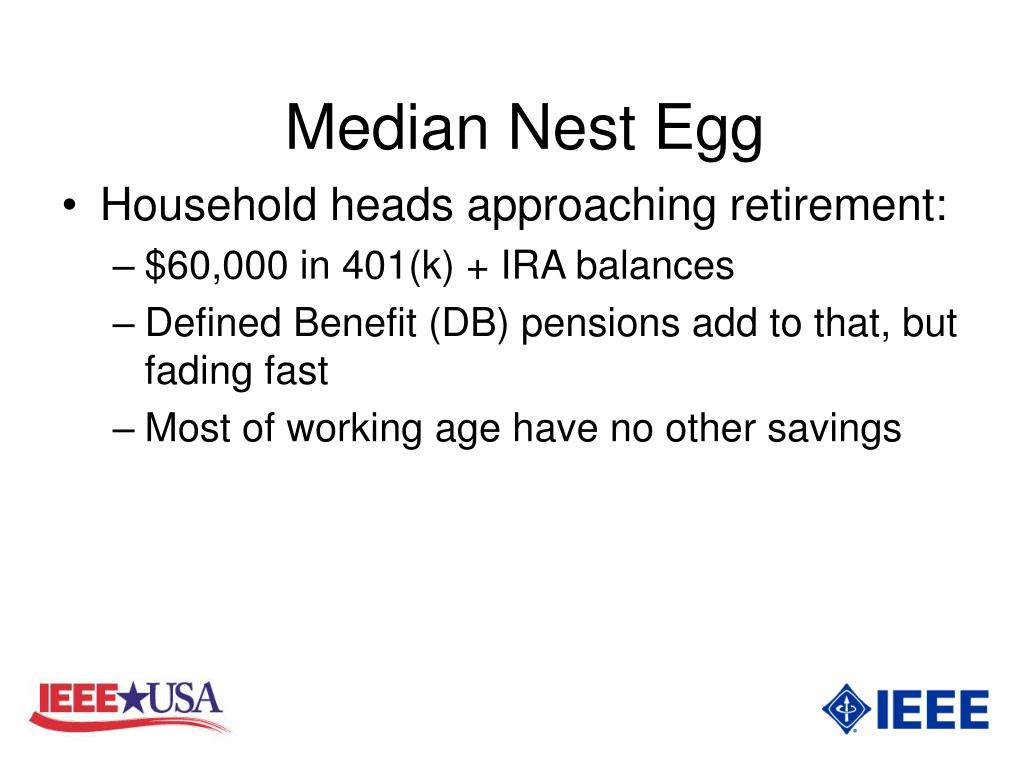 Median Nest Egg

• Household heads approaching retirement:
– \$60,000 in 401(k) + IRA balances
– Defined Benefit (DB) pensions add to that, but fading fast
– Most of working age have no other savings

IEEE★USA

IEEE